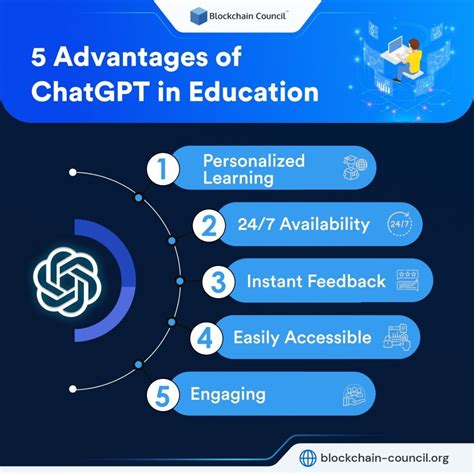 Blockchain Council™

5 Advantages of ChatGPT in Education

1 Personalized Learning

2 24/7 Availability

24/7

3 Instant Feedback

4 Easily Accessible

5 Engaging

blockchain-council.org